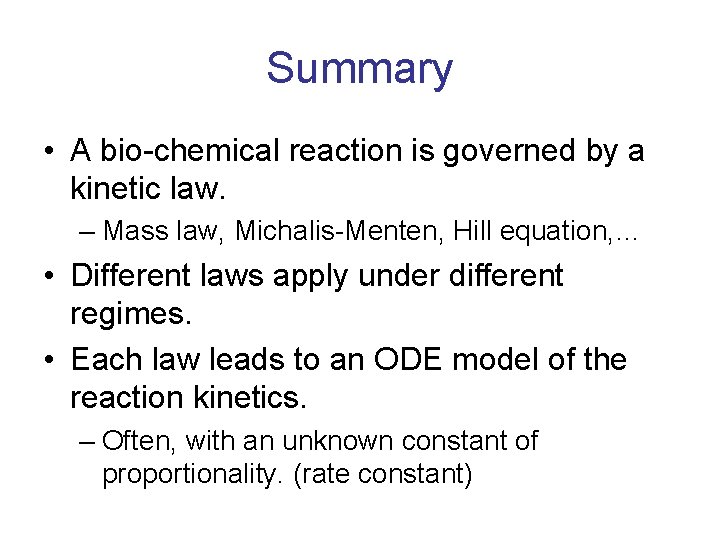 Summary

• A bio-chemical reaction is governed by a kinetic law.

– Mass law, Michalis-Menten, Hill equation,…

• Different laws apply under different regimes.

• Each law leads to an ODE model of the reaction kinetics.

– Often, with an unknown constant of proportionality. (rate constant)